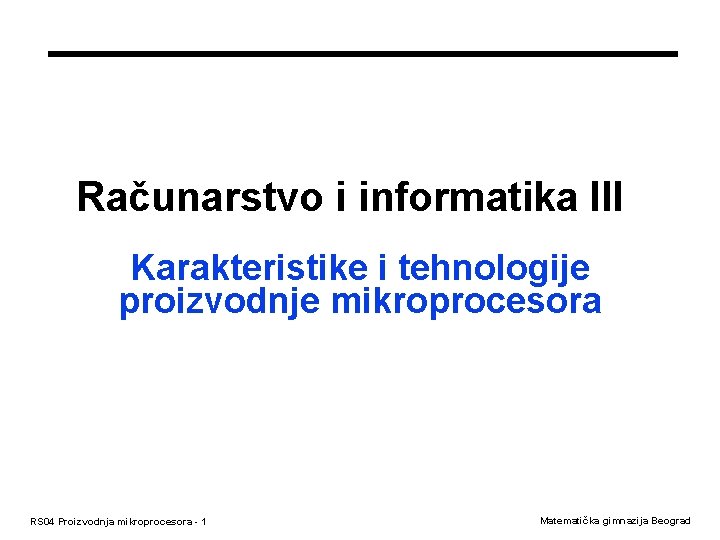 Računarstvo i informatika III

Karakteristike i tehnologije proizvodnje mikroprocesora

RS04 Proizvodnja mikroprocesora - 1

Matematička gimnazija Beograd